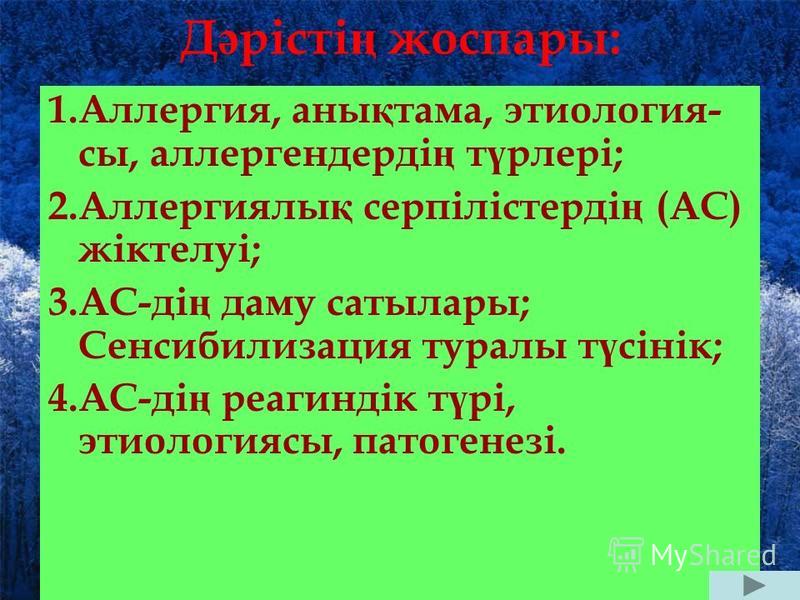 Дәрістің жоспары:

1.Аллергия, анықтама, этиологиясы, аллергендердің түрлері;

2.Аллергиялық серпілістердің (АС) жіктелуі;

3.АС-дің даму сатылары; Сенсибилизация туралы түсінік;

4.АС-дің реагиндік түрі, этиологиясы, патогенезі.

MyShared